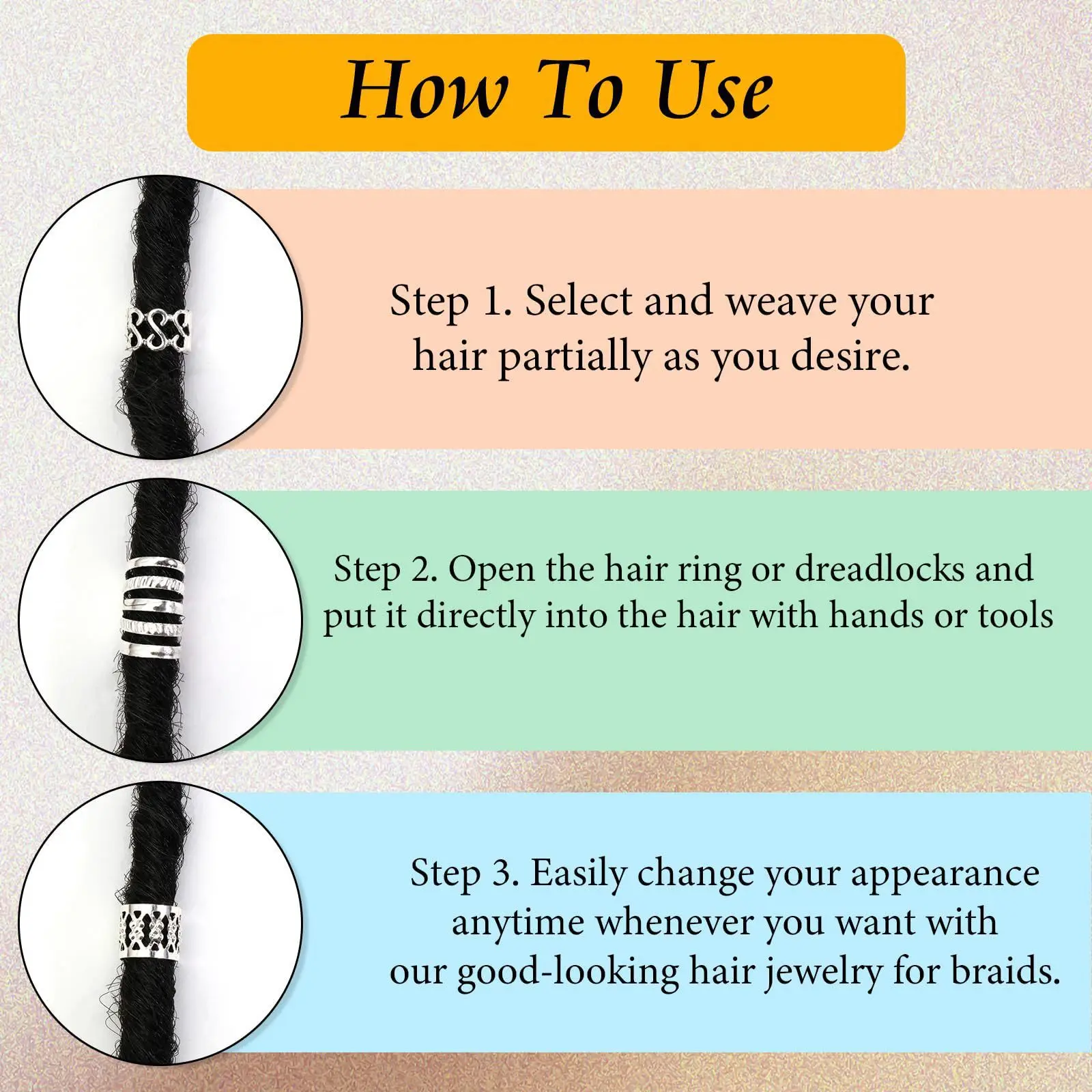 How To Use

Step 1. Select and weave your hair partially as you desire.

Step 2. Open the hair ring or dreadlocks and put it directly into the hair with hands or tools

Step 3. Easily change your appearance anytime whenever you want with our good-looking hair jewelry for braids.